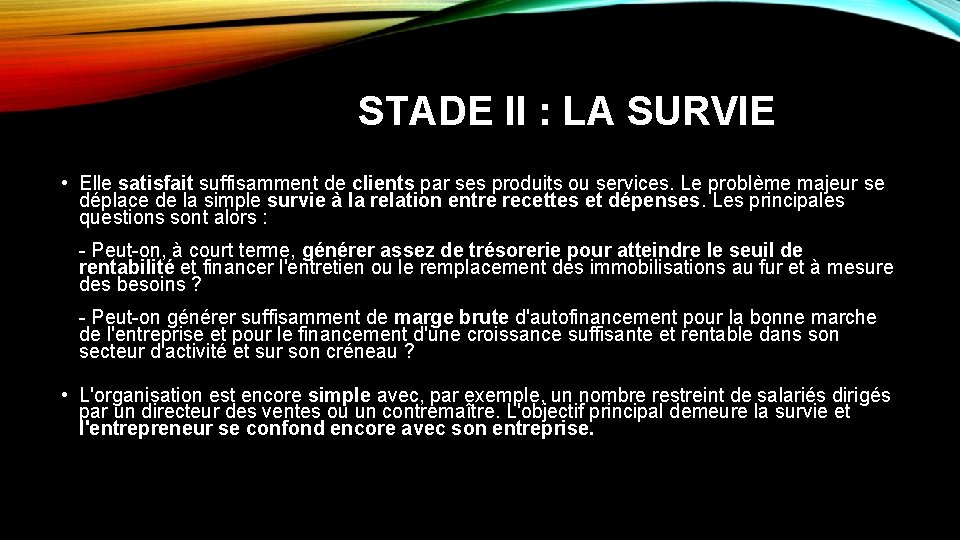 STADE II : LA SURVIE

• Elle satisfait suffisamment de clients par ses produits ou services. Le problème majeur se déplace de la simple survie à la relation entre recettes et dépenses. Les principales questions sont alors :

- Peut-on, à court terme, générer assez de trésorerie pour atteindre le seuil de rentabilité et financer l'entretien ou le remplacement des immobilisations au fur et à mesure des besoins ?

- Peut-on générer suffisamment de marge brute d'autofinancement pour la bonne marche de l'entreprise et pour le financement d'une croissance suffisante et rentable dans son secteur d'activité et sur son créneau ?

• L'organisation est encore simple avec, par exemple, un nombre restreint de salariés dirigés par un directeur des ventes ou un contremaître. L'objectif principal demeure la survie et l'entrepreneur se confond encore avec son entreprise.